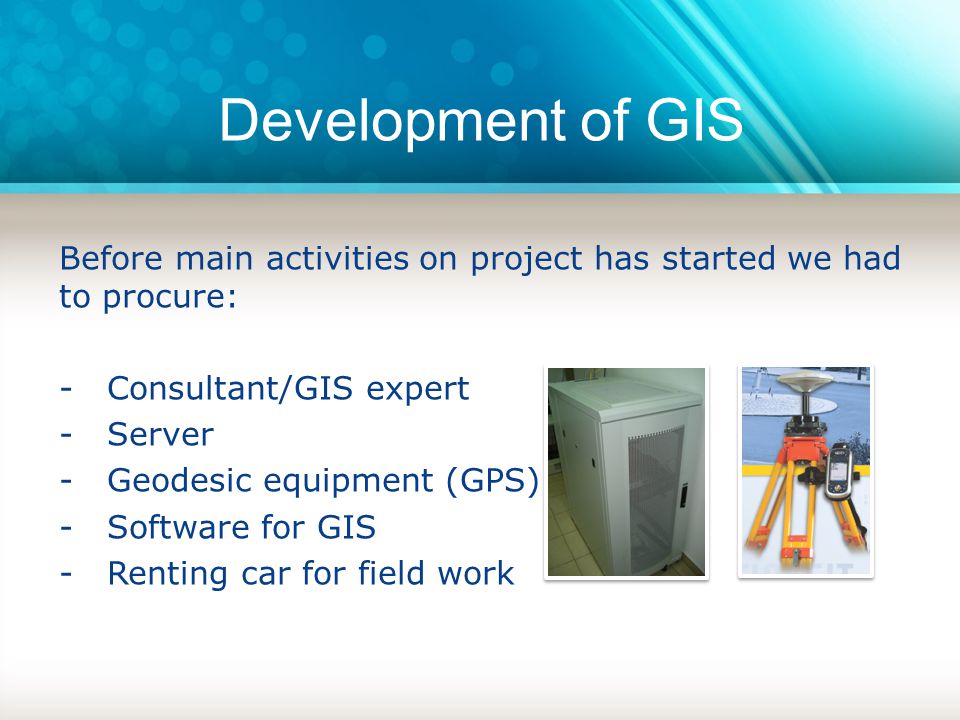 Development of GIS

Before main activities on project has started we had to procure:

- Consultant/GIS expert
- Server
- Geodesic equipment (GPS)
- Software for GIS
- Renting car for field work